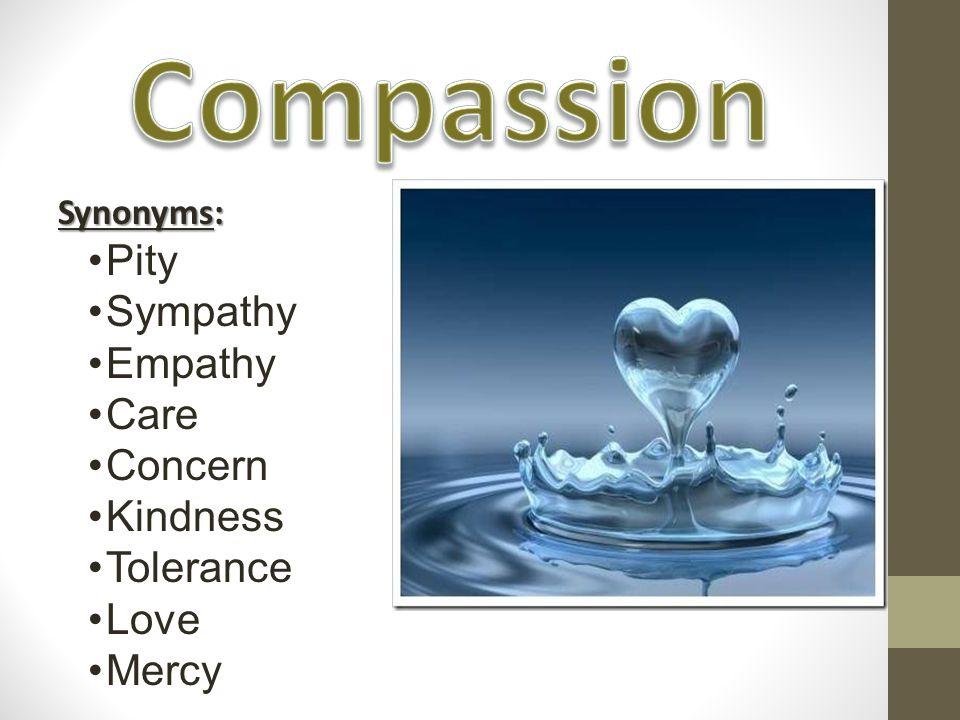 Compassion

Synonyms:

•Pity
•Sympathy
•Empathy
•Care
•Concern
•Kindness
•Tolerance
•Love
•Mercy